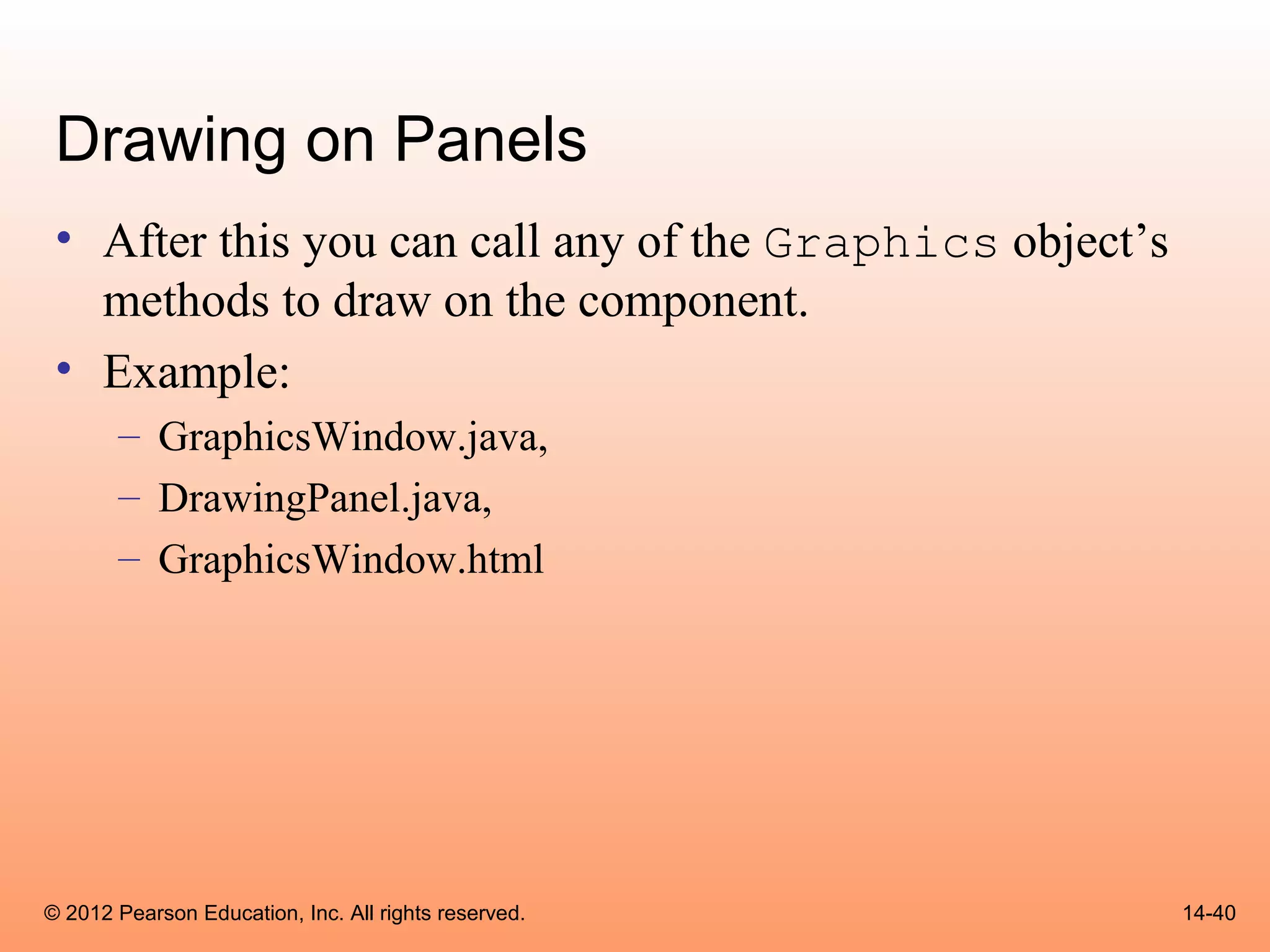 Drawing on Panels

• After this you can call any of the Graphics object’s methods to draw on the component.

• Example:
– GraphicsWindow.java,
– DrawingPanel.java,
– GraphicsWindow.html

© 2012 Pearson Education, Inc. All rights reserved.

14-40